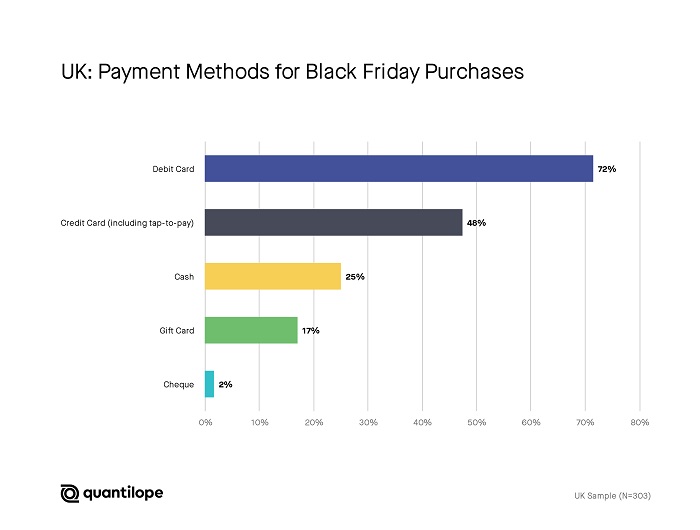 UK: Payment Methods for Black Friday Purchases

Debit Card
72%

Credit Card (including tap-to-pay)
48%

Cash
25%

Gift Card
17%

Cheque
2%

0%
10%
20%
30%
40%
50%
60%
70%
80%

quantilope

UK Sample (N=303)